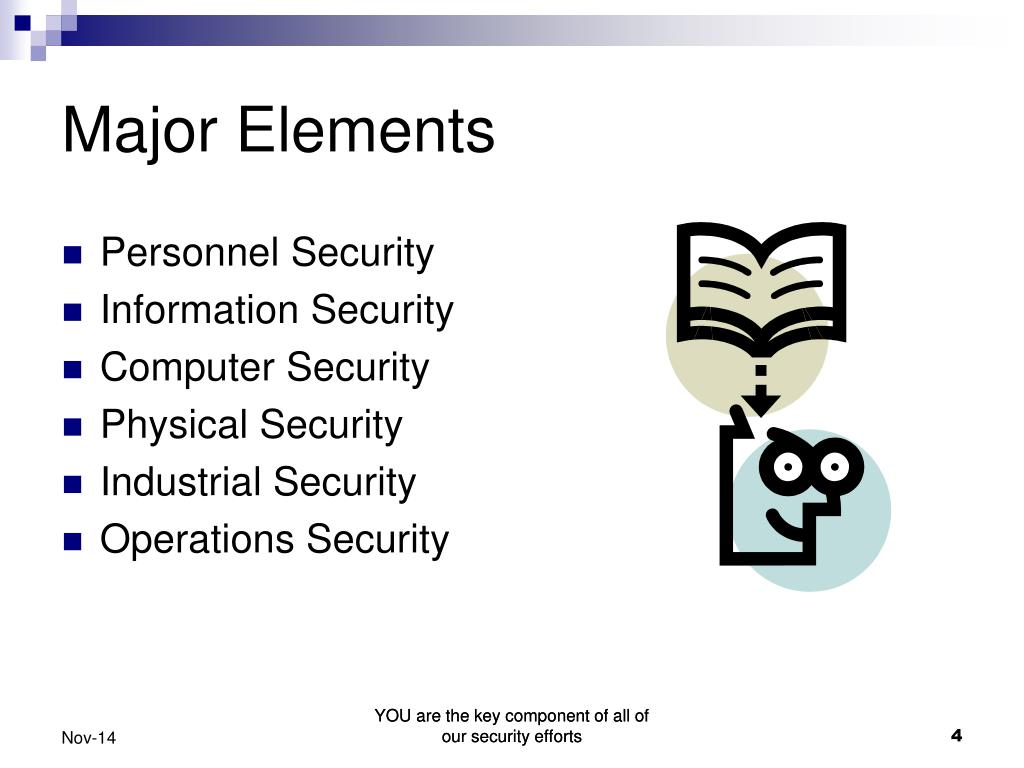 Major Elements

- Personnel Security
- Information Security
- Computer Security
- Physical Security
- Industrial Security
- Operations Security

Nov-14

YOU are the key component of all of our security efforts

4